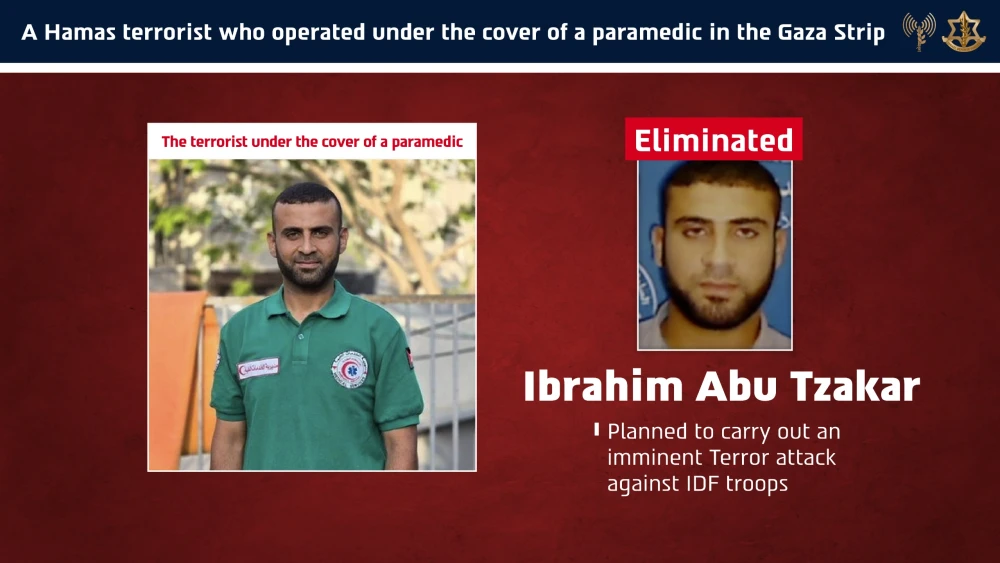 A Hamas terrorist who operated under the cover of a paramedic in the Gaza Strip

The terrorist under the cover of a paramedic

Eliminated

Ibrahim Abu Tzakar

Planned to carry out an imminent Terror attack against IDF troops